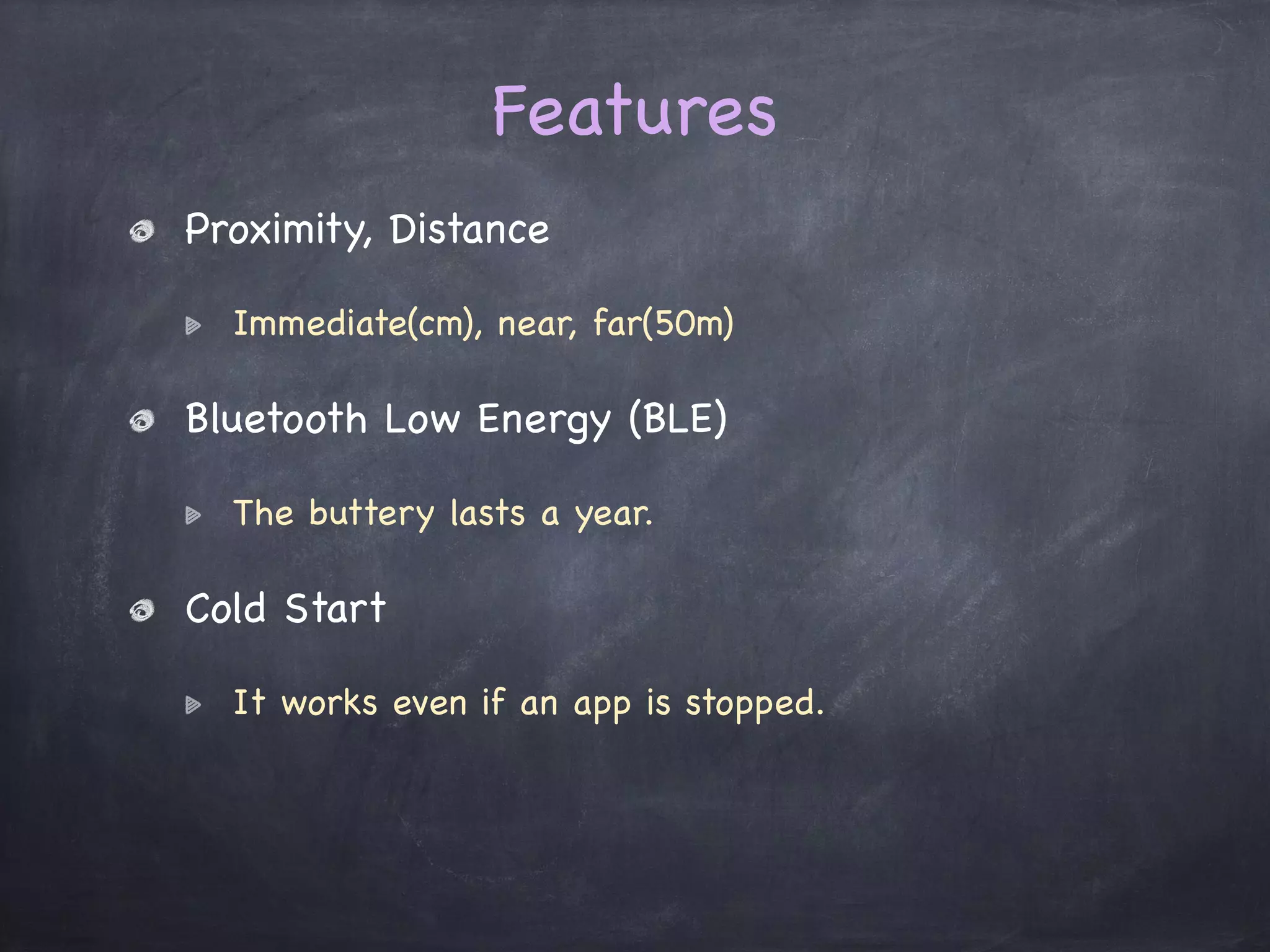 Features

Proximity, Distance

Immediate(cm), near, far(50m)

Bluetooth Low Energy (BLE)

The buttery lasts a year.

Cold Start

It works even if an app is stopped.